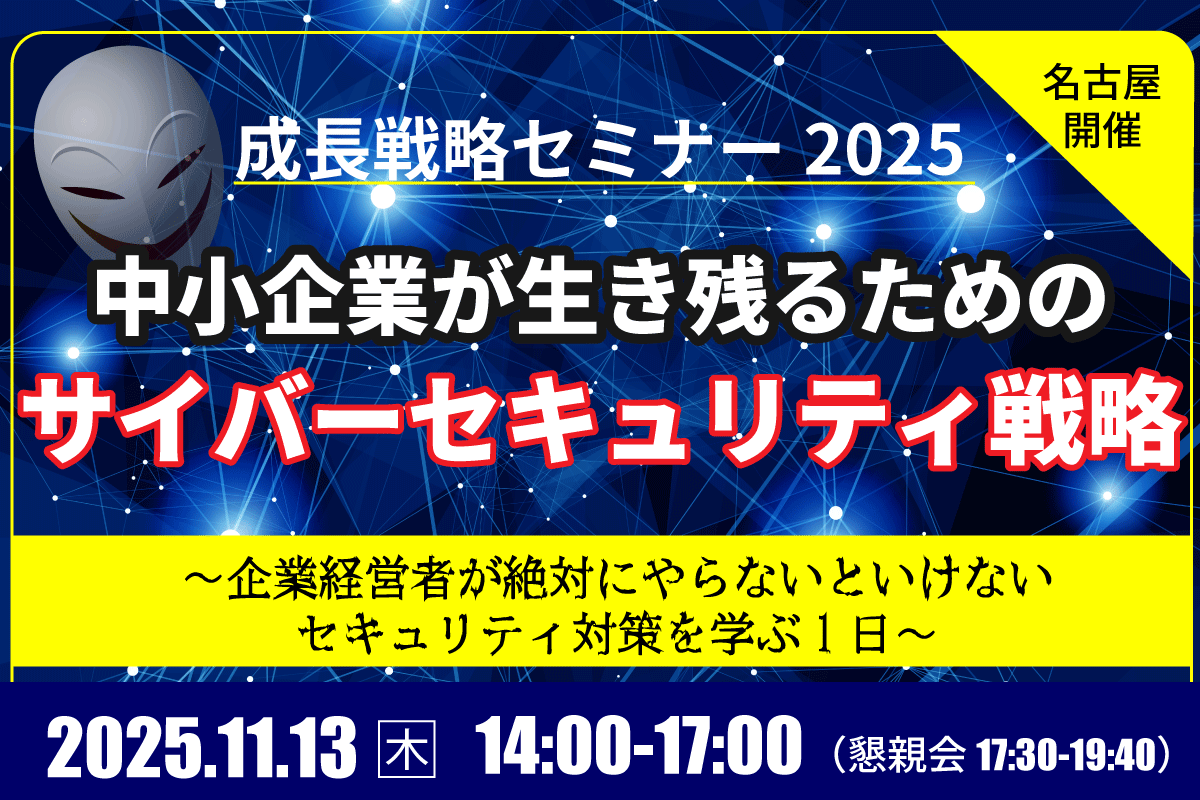 名古屋開催

成長戦略セミナー 2025

中小企業が生き残るための

サイバーセキュリティ戦略

～企業経営者が絶対にやらないといけない セキュリティ対策を学ぶ１日～

2025.11.13 木 14:00-17:00 （懇親会 17:30-19:40）